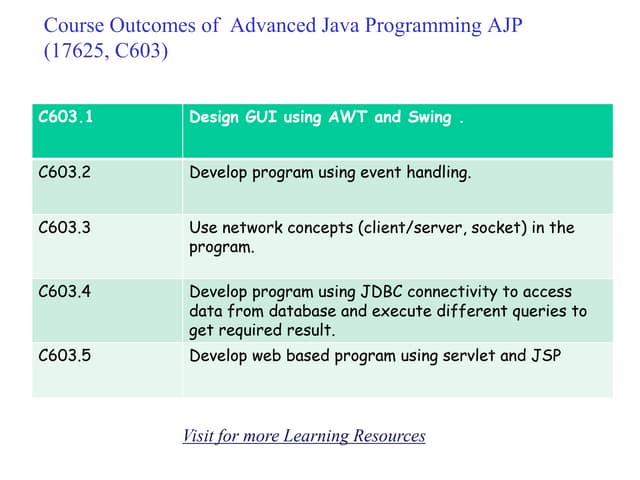 Course Outcomes of Advanced Java Programming AJP (17625, C603)

| C603.1 | Design GUI using AWT and Swing . |
|---|---|
| C603.2 | Develop program using event handling. |
| C603.3 | Use network concepts (client/server, socket) in the program. |
| C603.4 | Develop program using JDBC connectivity to access data from database and execute different queries to get required result. |
| C603.5 | Develop web based program using servlet and JSP |

Visit for more Learning Resources